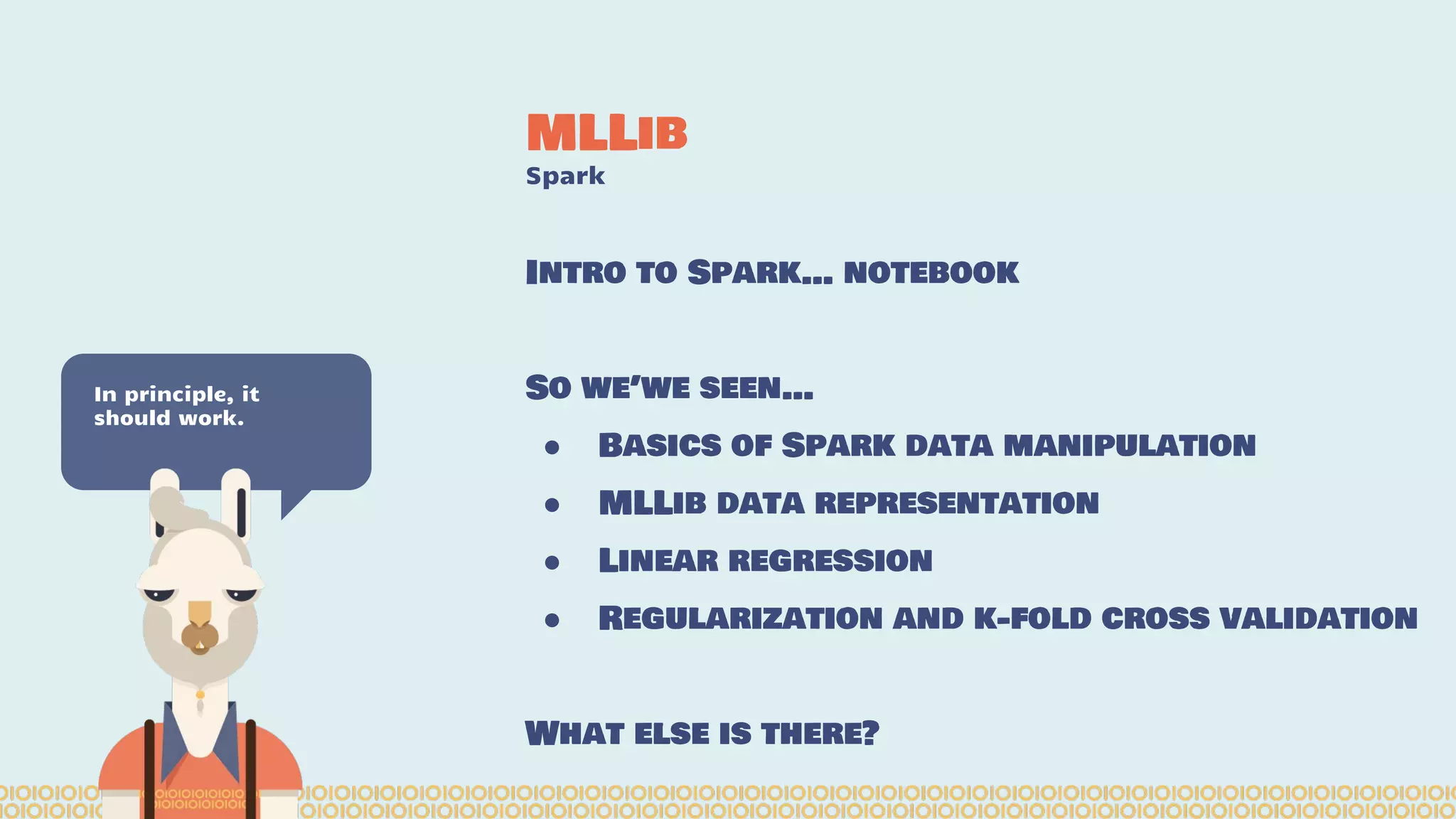 MLLIB
Spark

INTRO TO SPARK... NOTEBOOK

SO WE'WE SEEN...

- BASICS OF SPARK DATA MANIPULATION
- MLLIB DATA REPRESENTATION
- LINEAR REGRESSION
- REGULARIZATION AND K-FOLD CROSS VALIDATION

WHAT ELSE IS THERE?

In principle, it should work.